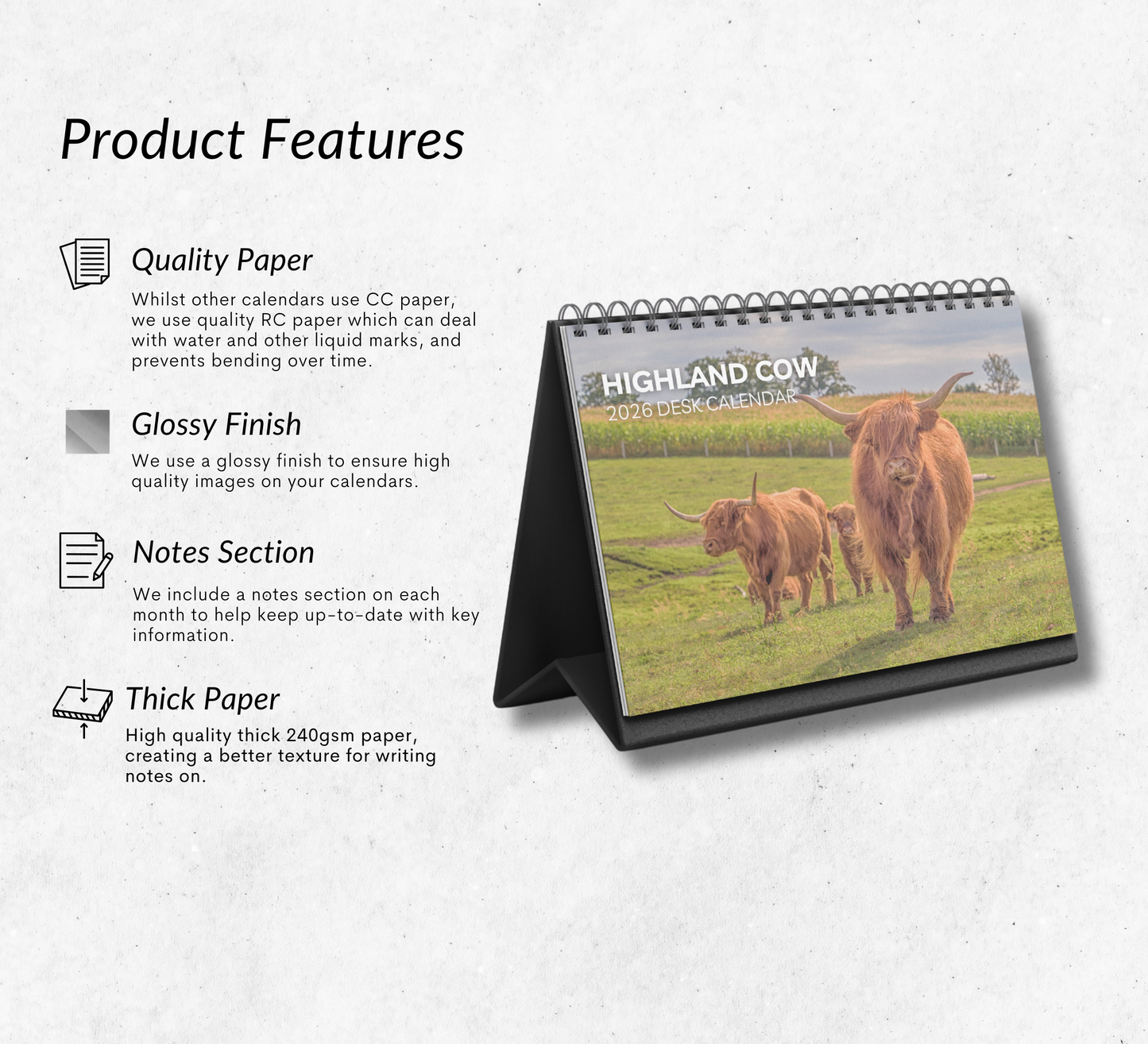 Product Features

Quality Paper

Whilst other calendars use CC paper, we use quality RC paper which can deal with water and other liquid marks, and prevents bending over time.

Glossy Finish

We use a glossy finish to ensure high quality images on your calendars.

Notes Section

We include a notes section on each month to help keep up-to-date with key information.

Thick Paper

High quality thick 240gsm paper, creating a better texture for writing notes on.

HIGHLAND COW
2026 DESK CALENDAR